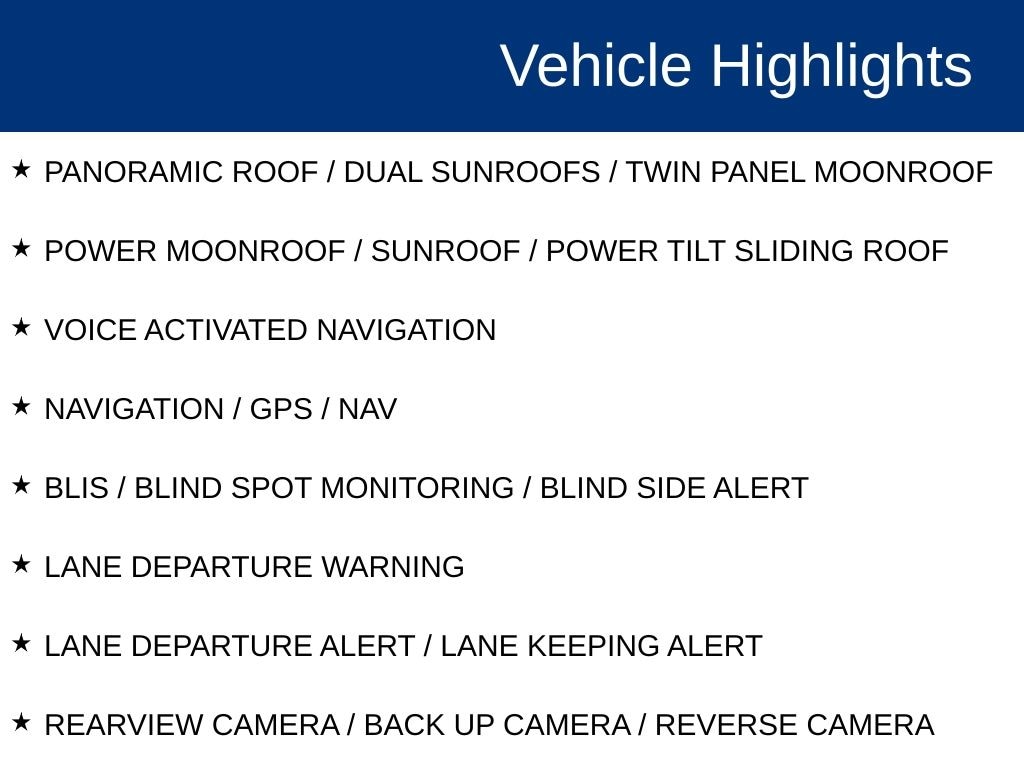 Vehicle Highlights

★ PANORAMIC ROOF / DUAL SUNROOFS / TWIN PANEL MOONROOF

★ POWER MOONROOF / SUNROOF / POWER TILT SLIDING ROOF

★ VOICE ACTIVATED NAVIGATION

★ NAVIGATION / GPS / NAV

★ BLIS / BLIND SPOT MONITORING / BLIND SIDE ALERT

★ LANE DEPARTURE WARNING

★ LANE DEPARTURE ALERT / LANE KEEPING ALERT

★ REARVIEW CAMERA / BACK UP CAMERA / REVERSE CAMERA